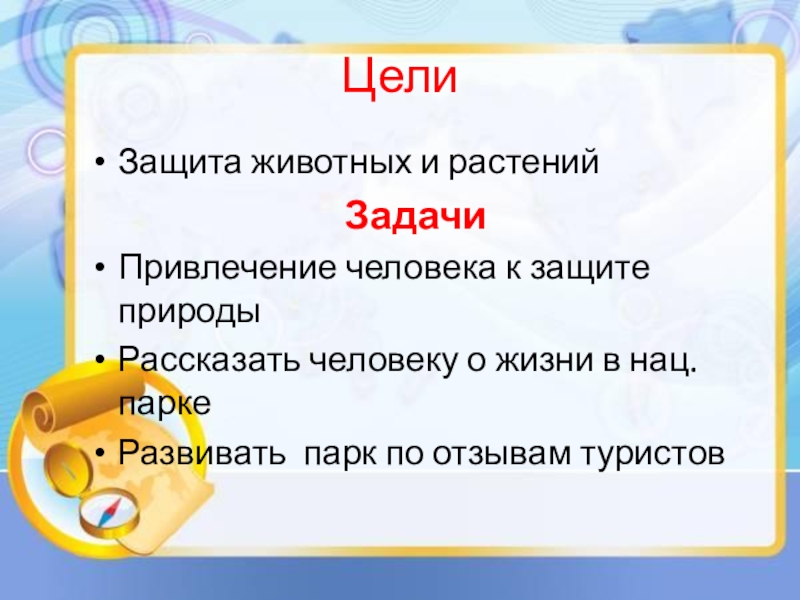 Цели

• Защита животных и растений

Задачи

• Привлечение человека к защите природы

• Рассказать человеку о жизни в нац. парке

• Развивать  парк по отзывам туристов